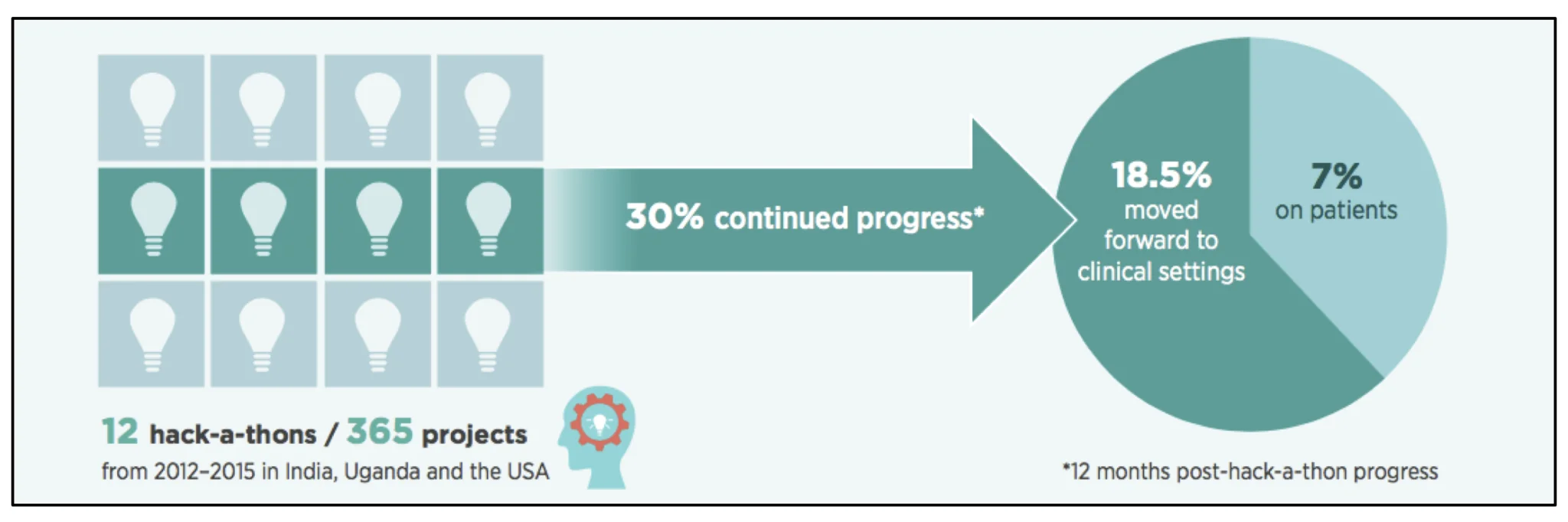 30% continued progress*

18.5% moved forward to clinical settings

7% on patients

12 hack-a-thons / 365 projects
from 2012–2015 in India, Uganda and the USA

*12 months post-hack-a-thon progress